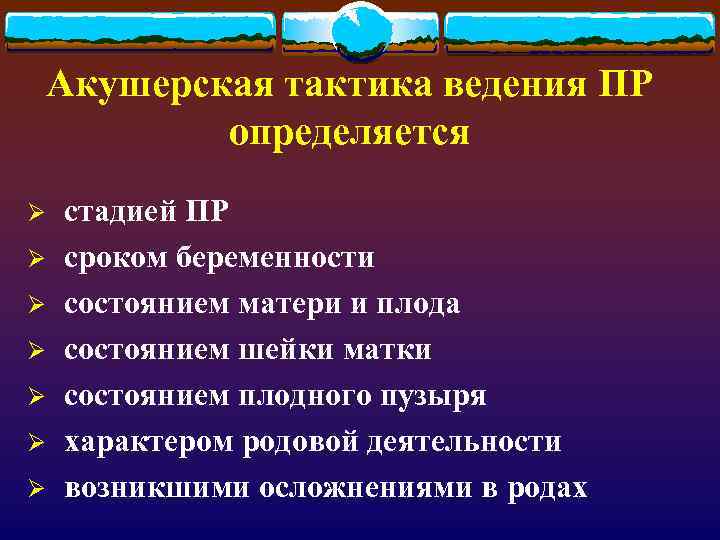 Акушерская тактика ведения ПР определяется

➢ стадией ПР
➢ сроком беременности
➢ состоянием матери и плода
➢ состоянием шейки матки
➢ состоянием плодного пузыря
➢ характером родовой деятельности
➢ возникшими осложнениями в родах